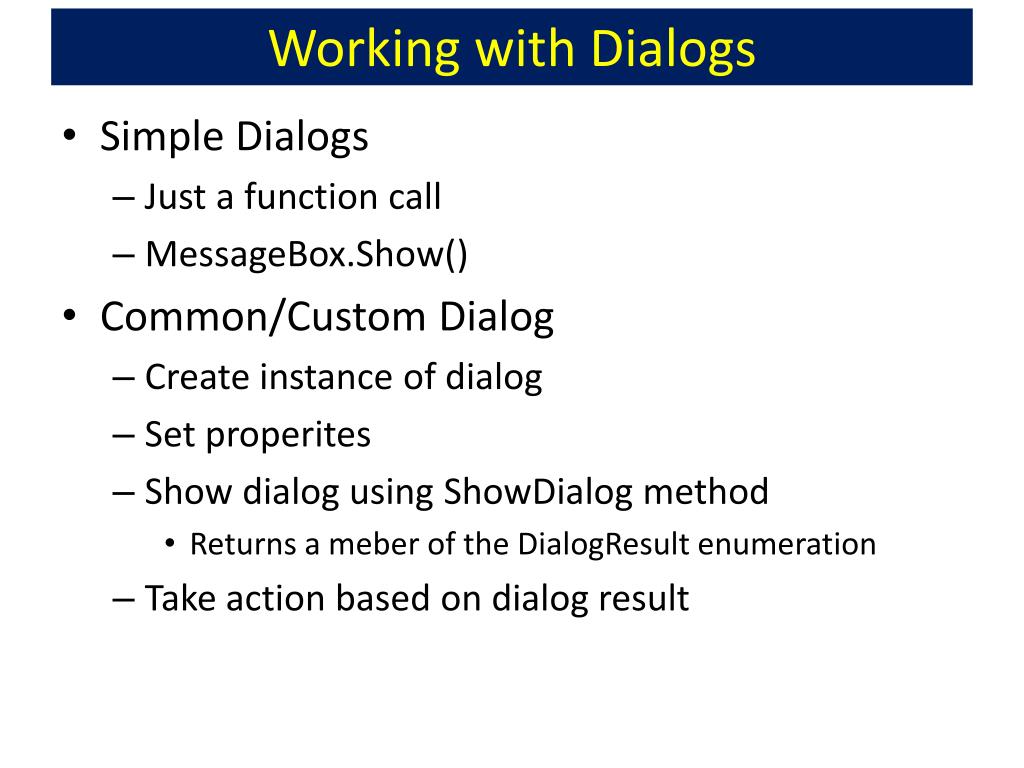 Working with Dialogs

• Simple Dialogs
– Just a function call
– MessageBox.Show()
• Common/Custom Dialog
– Create instance of dialog
– Set properites
– Show dialog using ShowDialog method
• Returns a meber of the DialogResult enumeration
– Take action based on dialog result